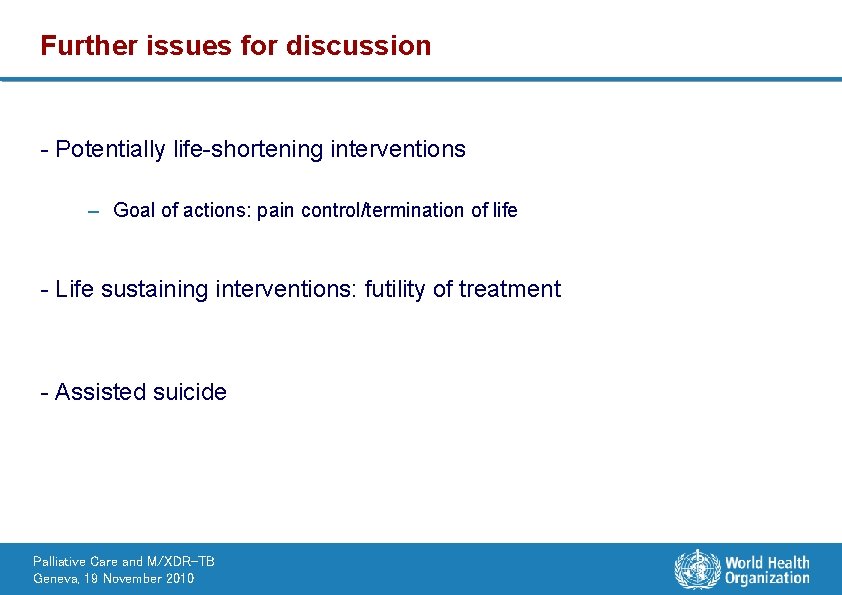 Further issues for discussion

- Potentially life-shortening interventions

– Goal of actions: pain control/termination of life

- Life sustaining interventions: futility of treatment

- Assisted suicide

Palliative Care and M/XDR-TB
Geneva, 19 November 2010

World Health Organization